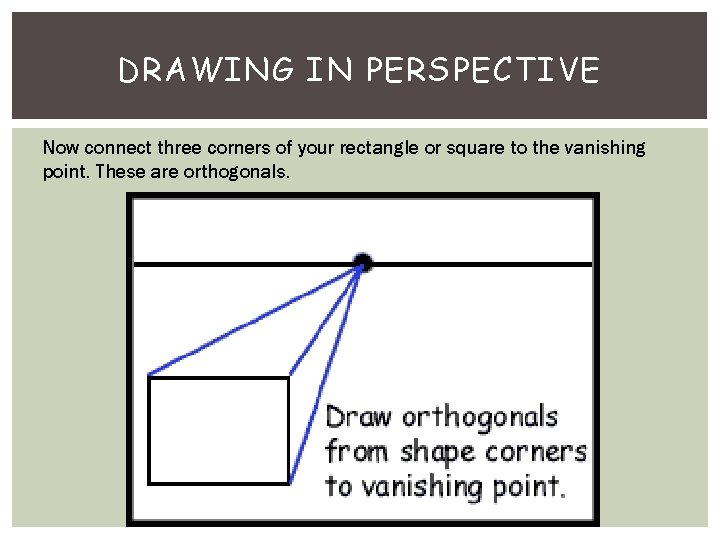 DRAWING IN PERSPECTIVE

Now connect three corners of your rectangle or square to the vanishing point. These are orthogonals.

Draw orthogonals from shape corners to vanishing point.